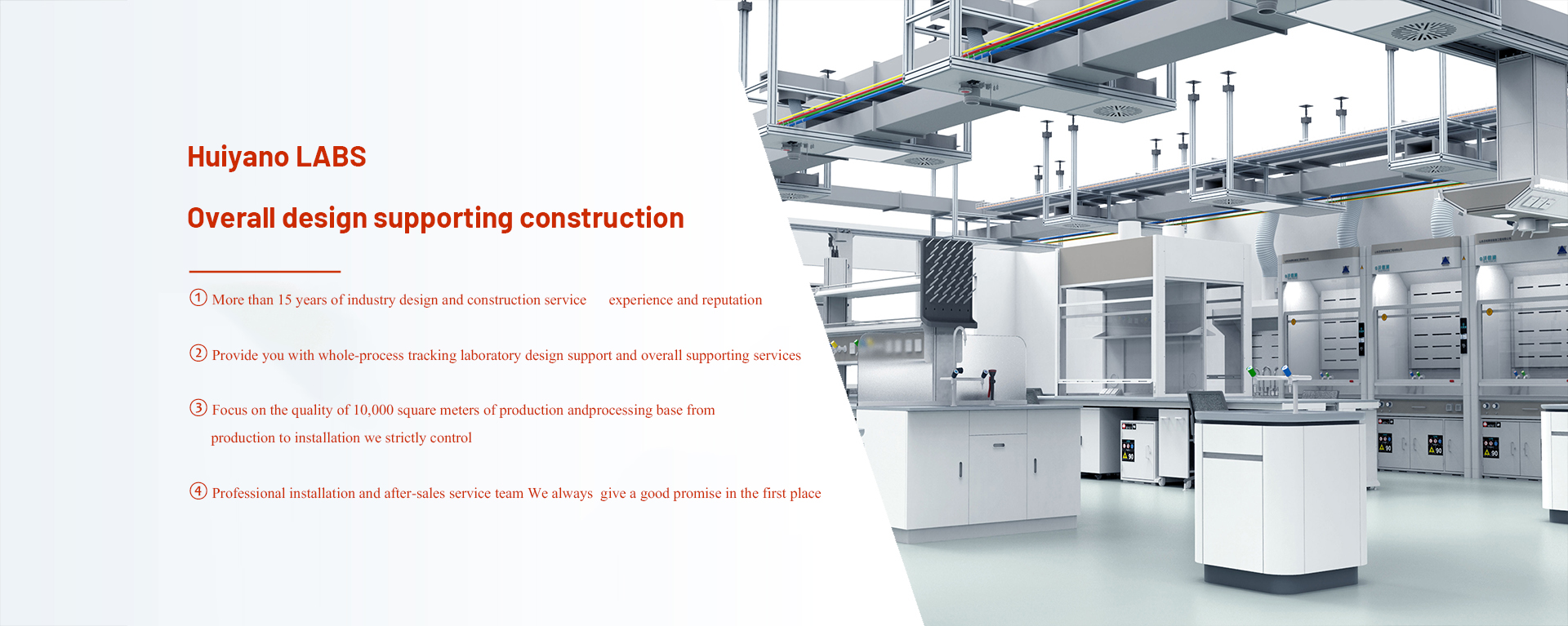 Huiyano LABS

Overall design supporting construction

① More than 15 years of industry design and construction service experience and reputation

② Provide you with whole-process tracking laboratory design support and overall supporting services

③ Focus on the quality of 10,000 square meters of production andprocessing base from production to installation we strictly control

④ Professional installation and after-sales service team We always give a good promise in the first place